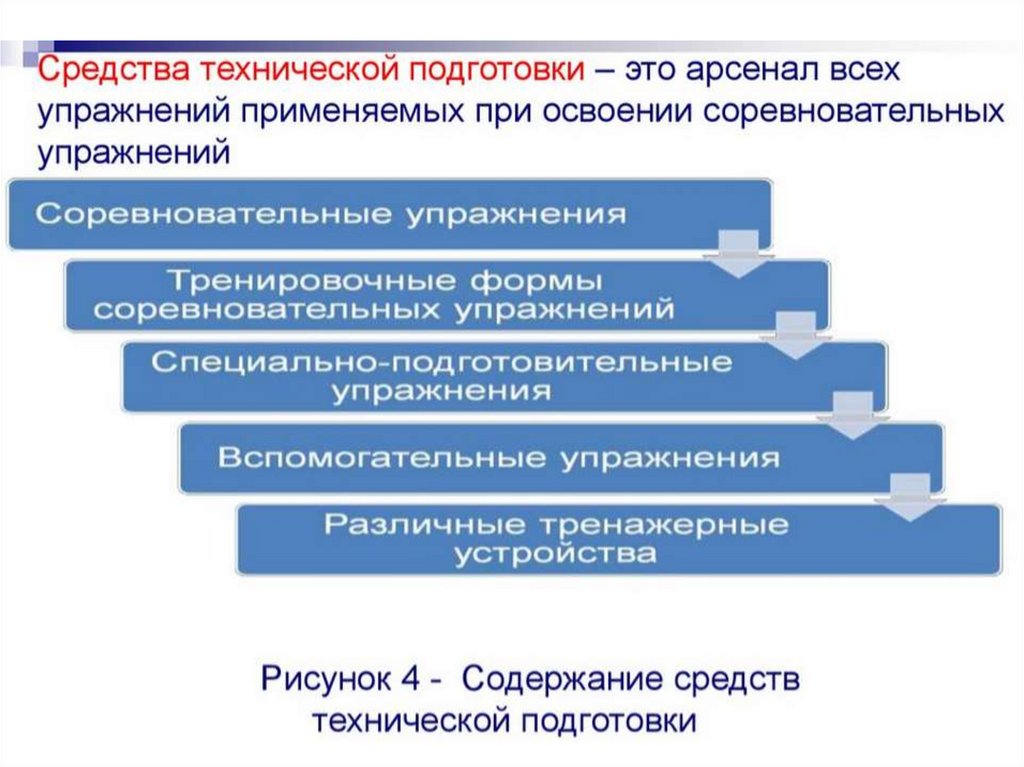 Средства технической подготовки – это арсенал всех упражнений применяемых при освоении соревновательных упражнений

Соревновательные упражнения

Тренировочные формы соревновательных упражнений

Специально-подготовительные упражнения

Вспомогательные упражнения

Различные тренажерные устройства

Рисунок 4 - Содержание средств технической подготовки